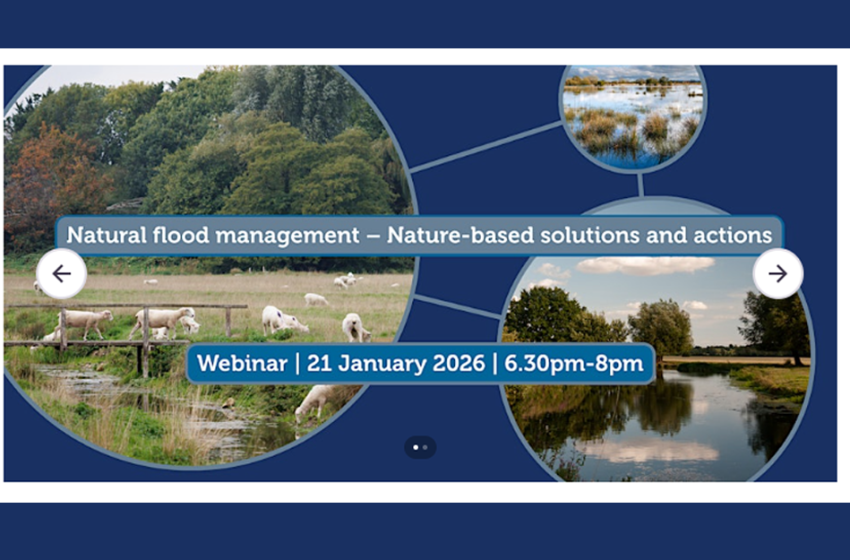 Natural flood management – Nature-based solutions and actions

Webinar | 21 January 2026 | 6.30pm-8pm